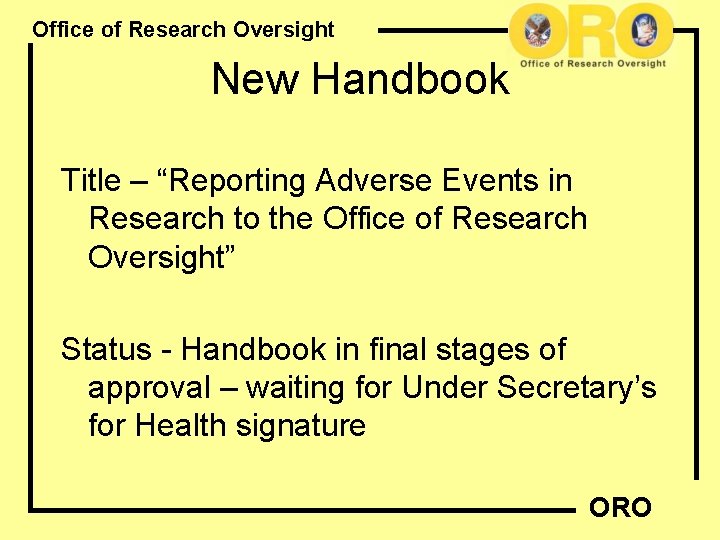 Office of Research Oversight

ORO
Office of Research Oversight

New Handbook

Title – “Reporting Adverse Events in Research to the Office of Research Oversight”

Status - Handbook in final stages of approval – waiting for Under Secretary’s for Health signature

ORO